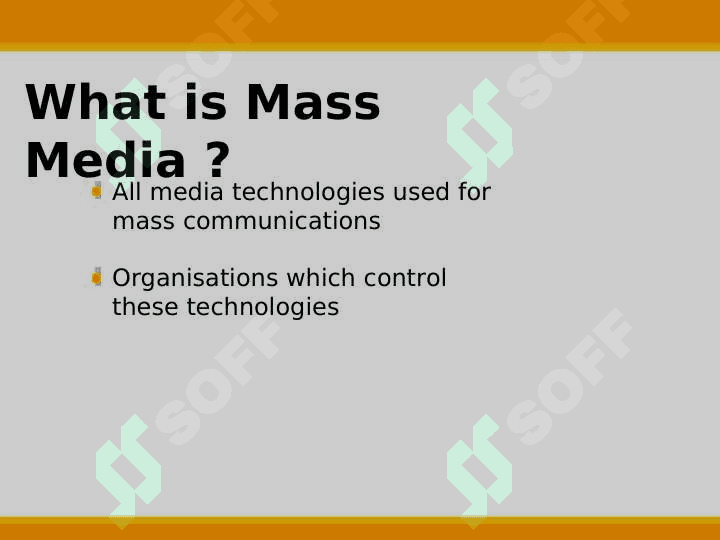 What is Mass Media ?

All media technologies used for mass communications

Organisations which control these technologies

SOFF SOFF SOFF SOFF